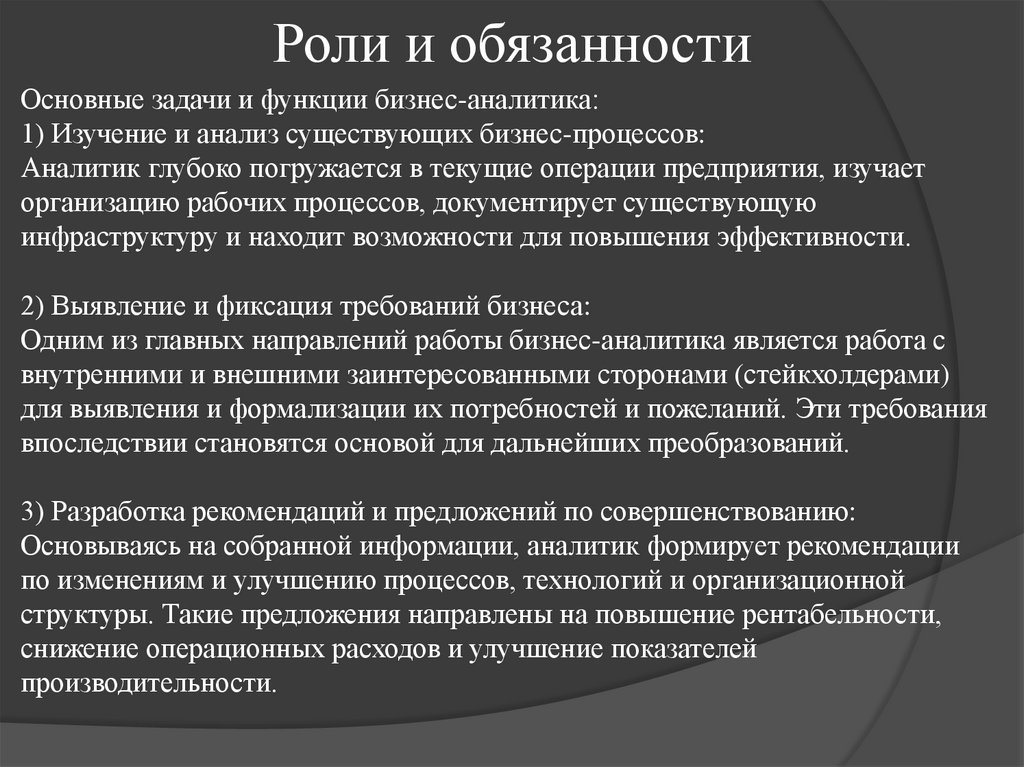 Роли и обязанности

Основные задачи и функции бизнес-аналитика:
1) Изучение и анализ существующих бизнес-процессов:
Аналитик глубоко погружается в текущие операции предприятия, изучает организацию рабочих процессов, документирует существующую инфраструктуру и находит возможности для повышения эффективности.

2) Выявление и фиксация требований бизнеса:
Одним из главных направлений работы бизнес-аналитика является работа с внутренними и внешними заинтересованными сторонами (стейкхолдерами) для выявления и формализации их потребностей и пожеланий. Эти требования впоследствии становятся основой для дальнейших преобразований.

3) Разработка рекомендаций и предложений по совершенствованию:
Основываясь на собранной информации, аналитик формирует рекомендации по изменениям и улучшению процессов, технологий и организационной структуры. Такие предложения направлены на повышение рентабельности, снижение операционных расходов и улучшение показателей производительности.